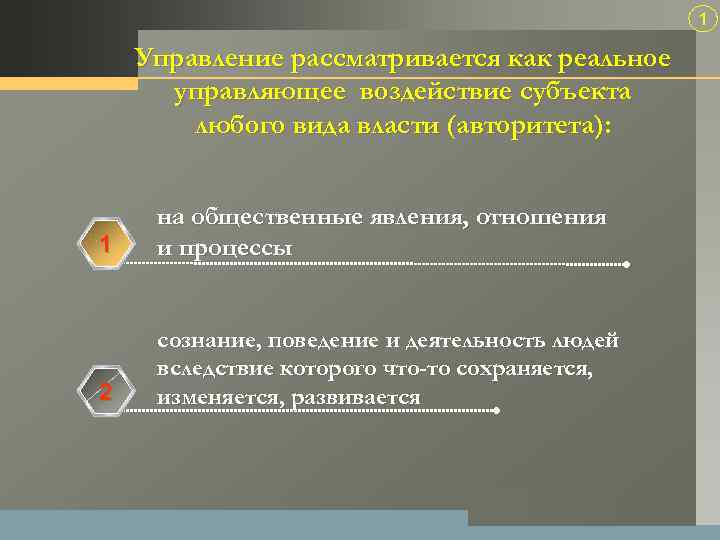 1

Управление рассматривается как реальное управляющее воздействие субъекта любого вида власти (авторитета):

1

на общественные явления, отношения и процессы

2

сознание, поведение и деятельность людей вследствие которого что-то сохраняется, изменяется, развивается